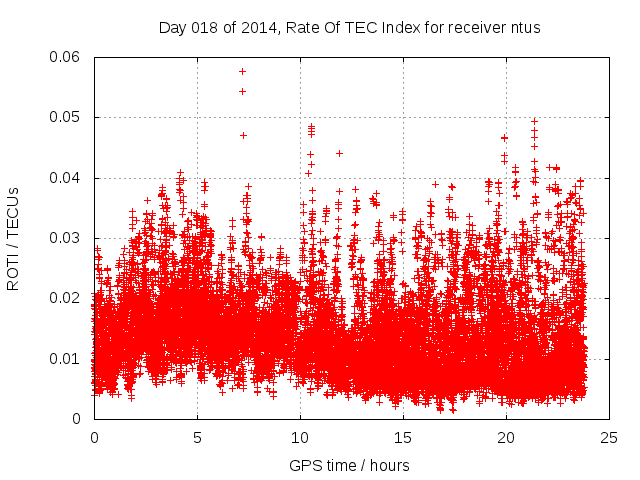 Day 018 of 2014, Rate Of TEC Index for receiver ntus

ROTI / TECUs

0.06
0.05
0.04
0.03
0.02
0.01
0

0
5
10
15
20
25

GPS time / hours